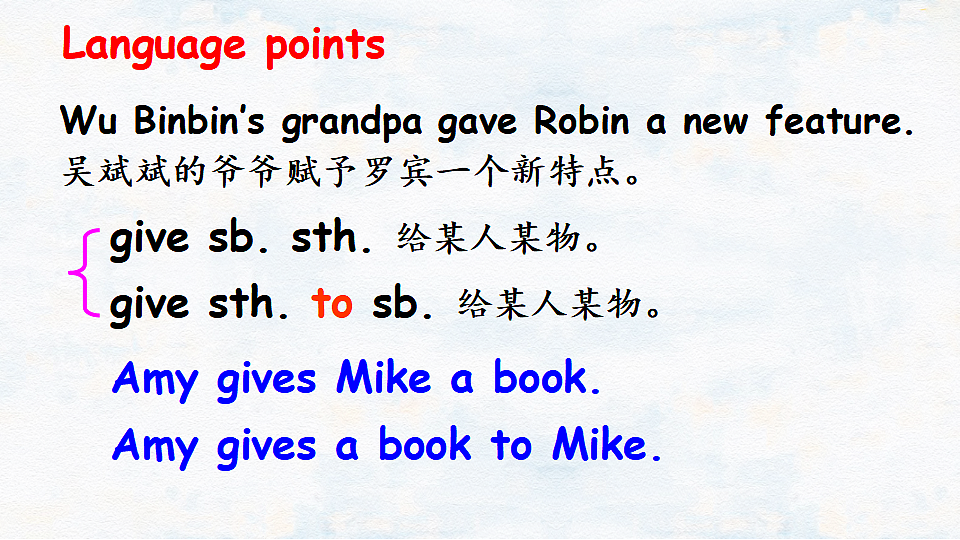 Language points

Wu Binbin's grandpa gave Robin a new feature.
吴斌斌的爷爷赋予罗宾一个新特点。

give sb. sth. 给某人某物。
give sth. to sb. 给某人某物。

Amy gives Mike a book.
Amy gives a book to Mike.